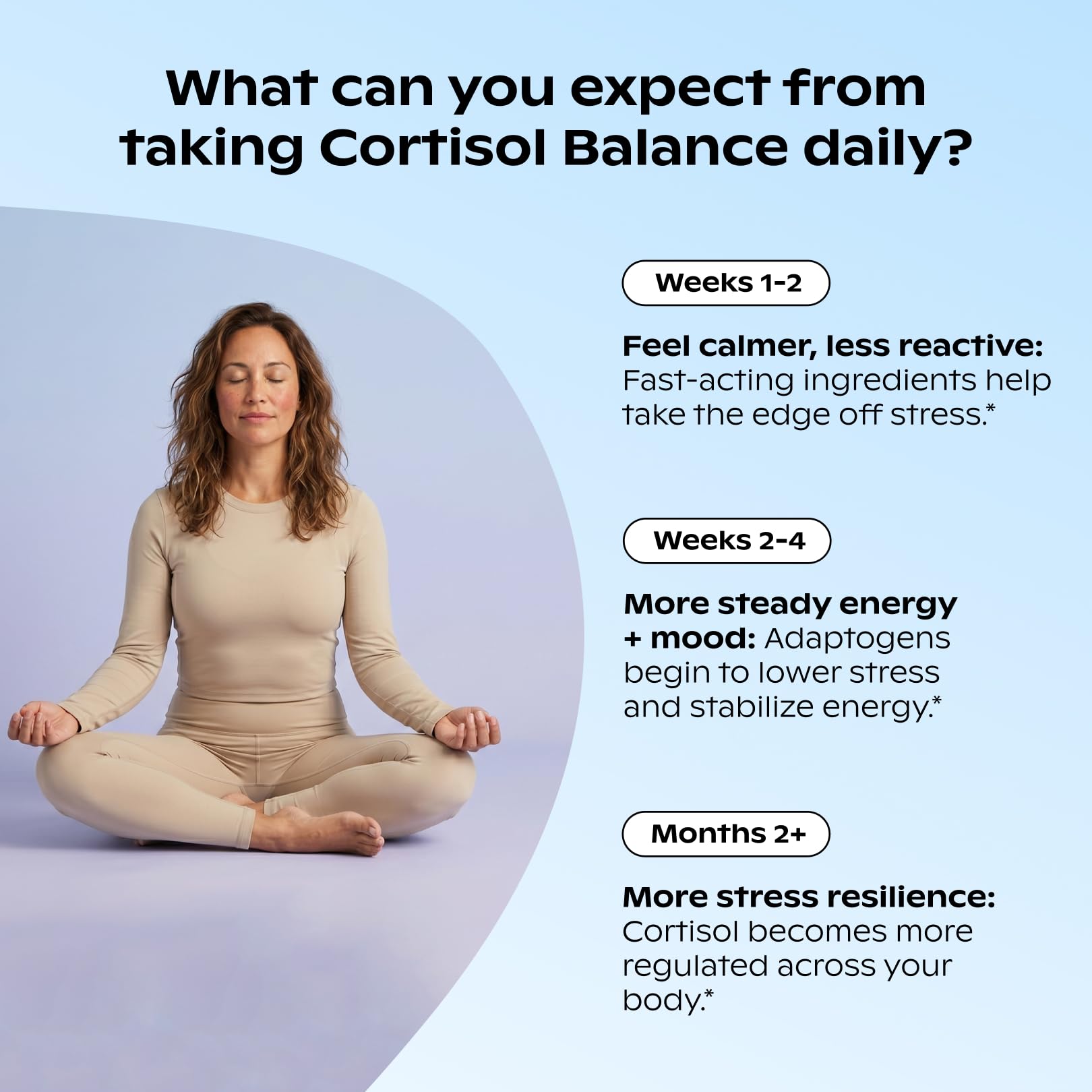 What can you expect from taking Cortisol Balance daily?

Weeks 1-2

Feel calmer, less reactive: Fast-acting ingredients help take the edge off stress.*

Weeks 2-4

More steady energy + mood: Adaptogens begin to lower stress and stabilize energy.*

Months 2+

More stress resilience: Cortisol becomes more regulated across your body.*